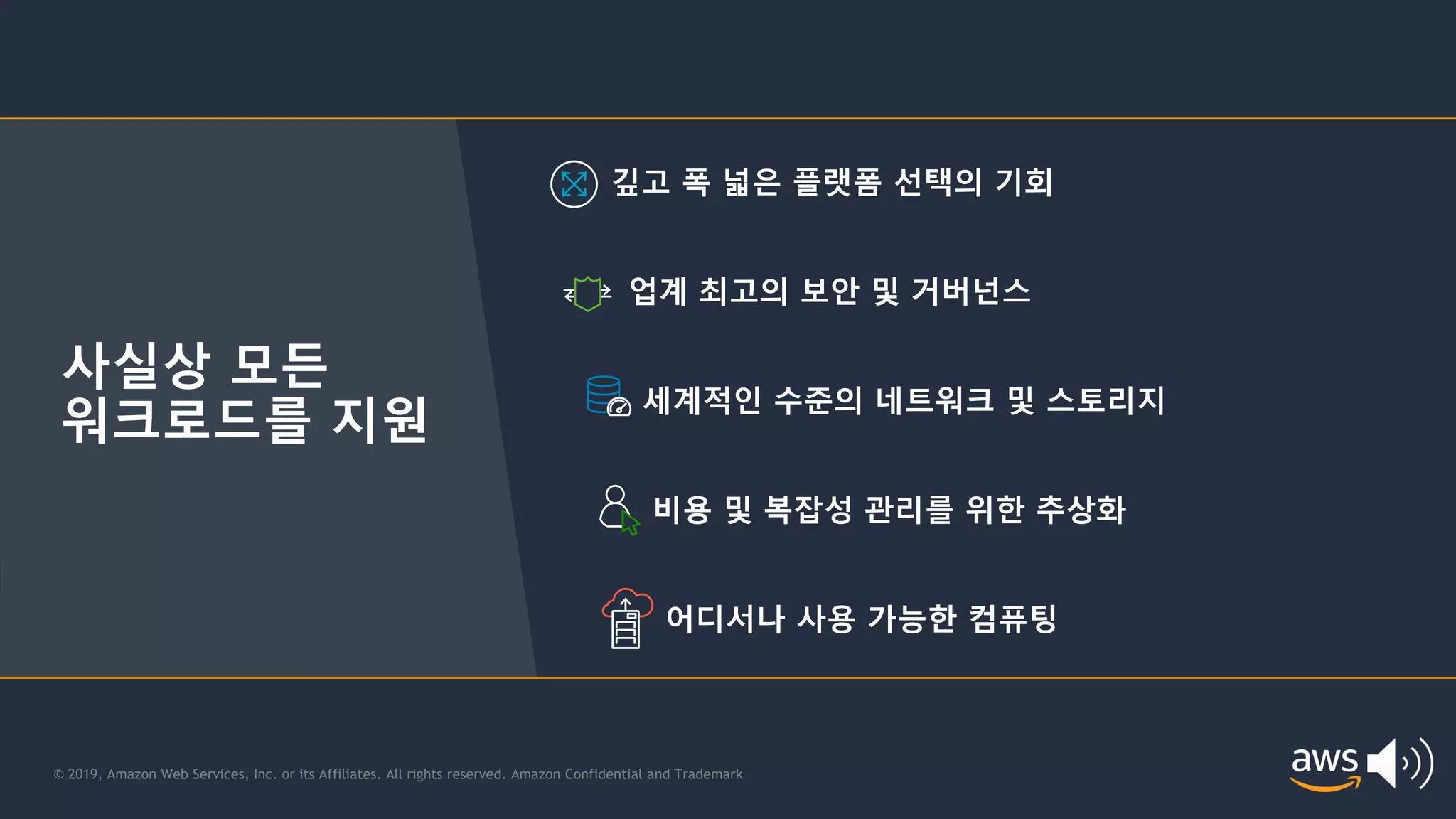 사실상 모든 워크로드를 지원

깊고 폭 넓은 플랫폼 선택의 기회

업계 최고의 보안 및 거버넌스

세계적인 수준의 네트워크 및 스토리지

비용 및 복잡성 관리를 위한 추상화

어디서나 사용 가능한 컴퓨팅

© 2019, Amazon Web Services, Inc. or its Affiliates. All rights reserved. Amazon Confidential and Trademark

aws